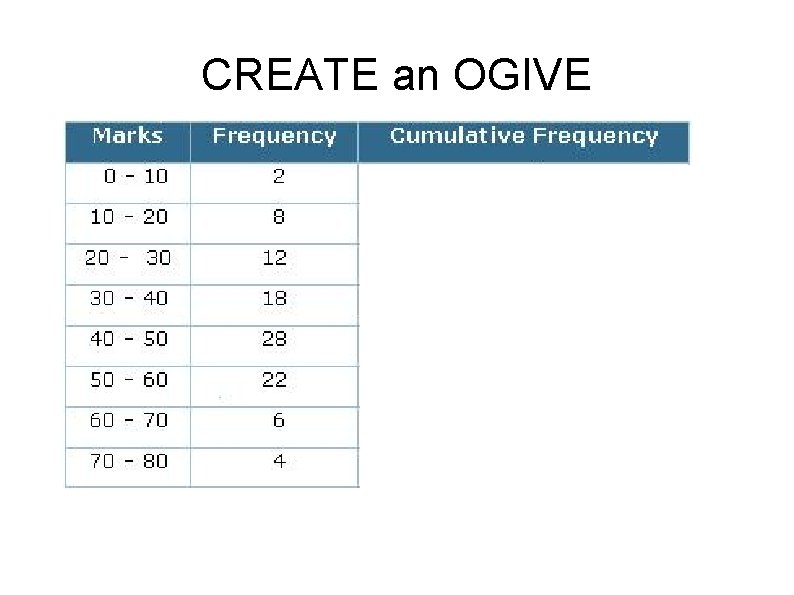 CREATE an OGIVE

| Marks | Frequency | Cumulative Frequency |
|---|---|---|
| 0 - 10 | 2 | |
| 10 - 20 | 8 | |
| 20 - 30 | 12 | |
| 30 - 40 | 18 | |
| 40 - 50 | 28 | |
| 50 - 60 | 22 | |
| 60 - 70 | 6 | |
| 70 - 80 | 4 | |